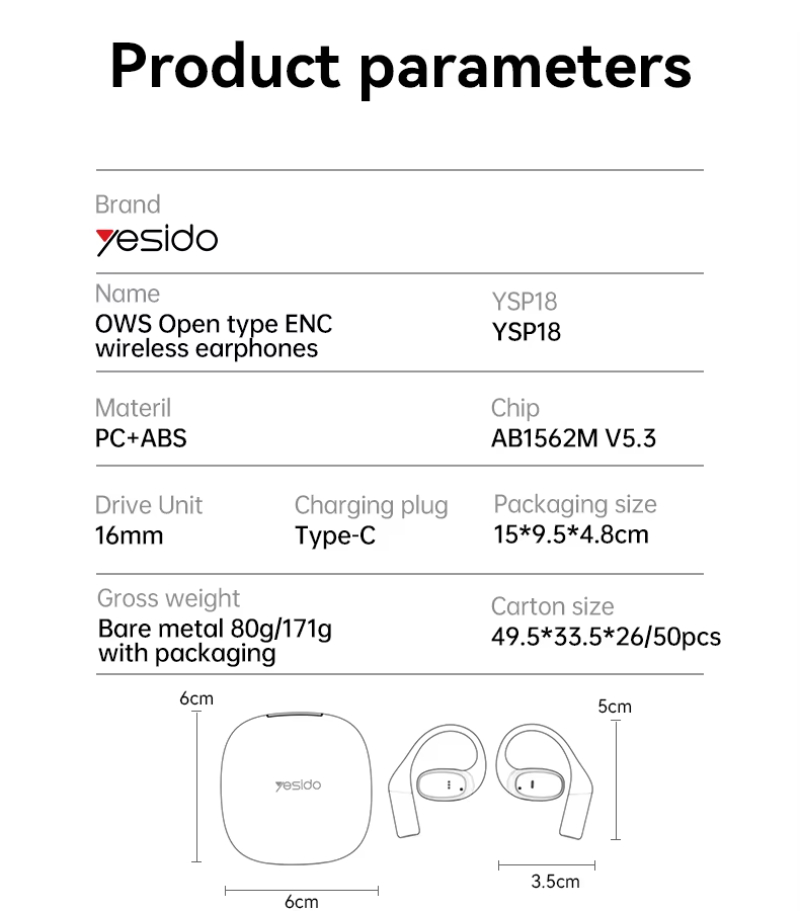 Product parameters

Brand
yesido

Name
OWS Open type ENC wireless earphones

YSP18
YSP18

Materil
PC+ABS

Chip
AB1562M V5.3

Drive Unit
16mm

Charging plug
Type-C

Packaging size
15*9.5*4.8cm

Gross weight
Bare metal 80g/171g with packaging

Carton size
49.5*33.5*26/50pcs

6cm

yesido

6cm

5cm

3.5cm